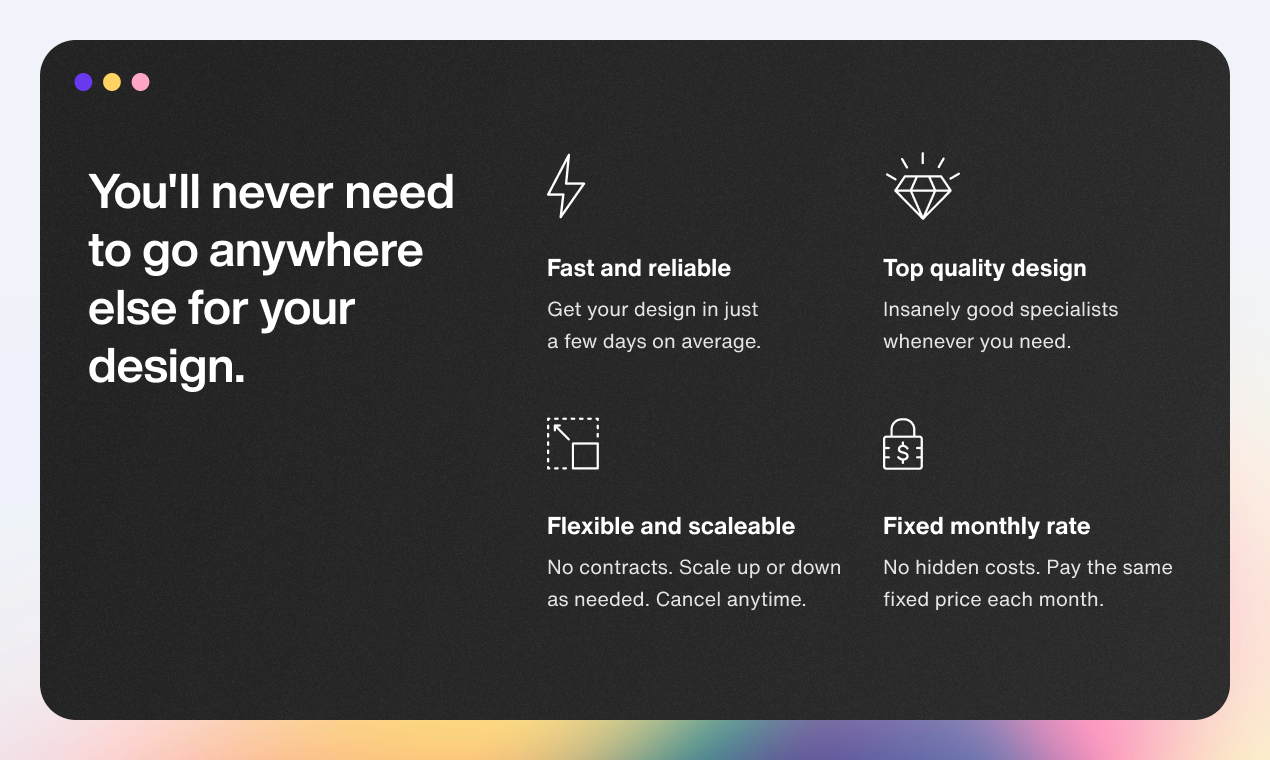 You'll never need to go anywhere else for your design.

Fast and reliable
Get your design in just a few days on average.

Top quality design
Insanely good specialists whenever you need.

Flexible and scaleable
No contracts. Scale up or down as needed. Cancel anytime.

Fixed monthly rate
No hidden costs. Pay the same fixed price each month.